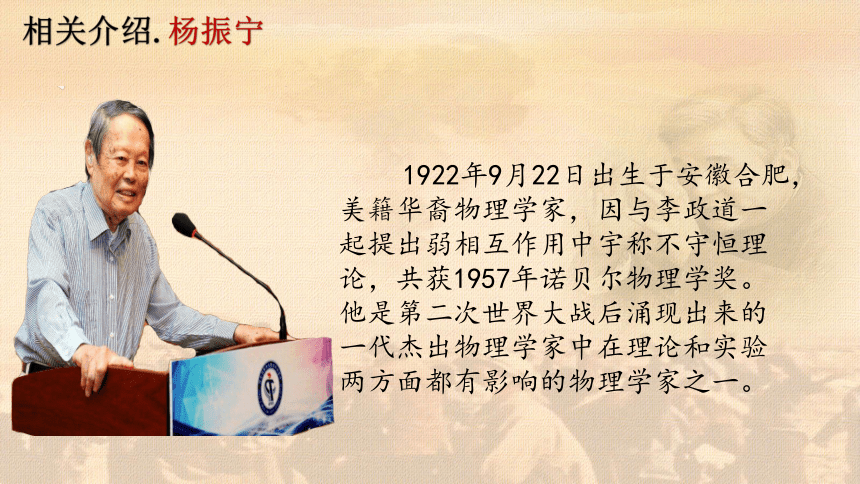 相关介绍. 杨振宁

1922年9月22日出生于安徽合肥，美籍华裔物理学家，因与李政道一起提出弱相互作用中宇称不守恒理论，共获1957年诺贝尔物理学奖。他是第二次世界大战后涌现出来的一代杰出物理学家中在理论和实验两方面都有影响的物理学家之一。